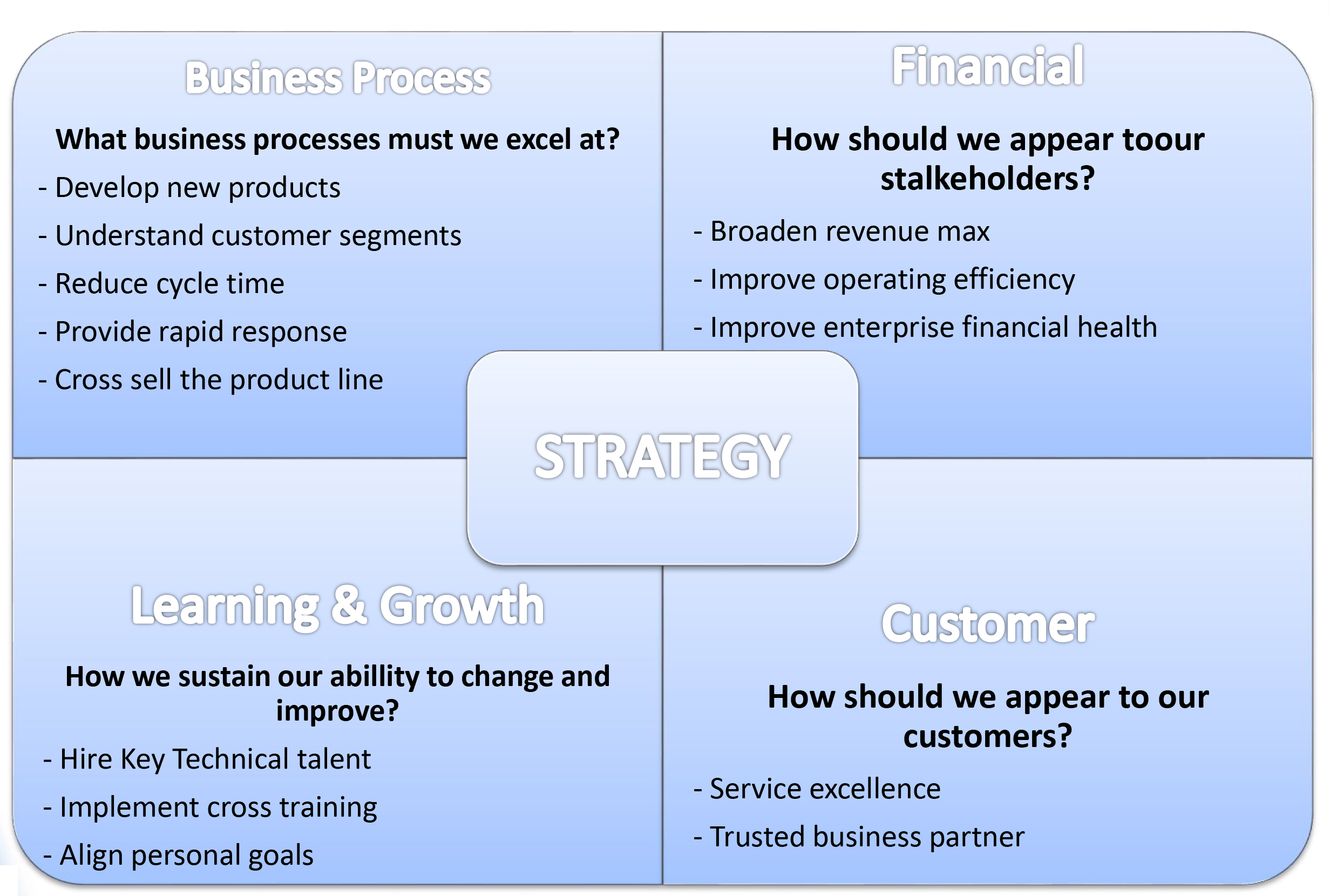 Business Process

What business processes must we excel at?

- Develop new products

- Understand customer segments

- Reduce cycle time

- Provide rapid response

- Cross sell the product line

Financial

How should we appear toour stalkeholders?

- Broaden revenue max

- Improve operating efficiency

- Improve enterprise financial health

STRATEGY

Learning & Growth

How we sustain our abillity to change and improve?

- Hire Key Technical talent

- Implement cross training

- Align personal goals

Customer

How should we appear to our customers?

- Service excellence

- Trusted business partner